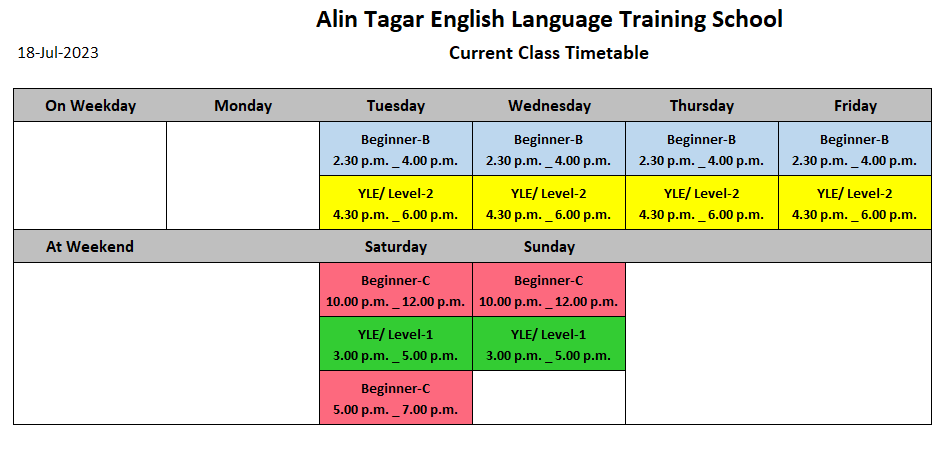 Alin Tagar English Language Training School

18-Jul-2023

Current Class Timetable

| On Weekday | Monday | Tuesday | Wednesday | Thursday | Friday |
|---|---|---|---|---|---|
| | | Beginner-B 2.30 p.m. _ 4.00 p.m. | Beginner-B 2.30 p.m. _ 4.00 p.m. | Beginner-B 2.30 p.m. _ 4.00 p.m. | Beginner-B 2.30 p.m. _ 4.00 p.m. |
| | | YLE/ Level-2 4.30 p.m. _ 6.00 p.m. | YLE/ Level-2 4.30 p.m. _ 6.00 p.m. | YLE/ Level-2 4.30 p.m. _ 6.00 p.m. | YLE/ Level-2 4.30 p.m. _ 6.00 p.m. |
| At Weekend | | Saturday | Sunday | | |
| | | Beginner-C 10.00 p.m. _ 12.00 p.m. | Beginner-C 10.00 p.m. _ 12.00 p.m. | | |
| | | YLE/ Level-1 3.00 p.m. _ 5.00 p.m. | YLE/ Level-1 3.00 p.m. _ 5.00 p.m. | | |
| | | Beginner-C 5.00 p.m. _ 7.00 p.m. | | | |